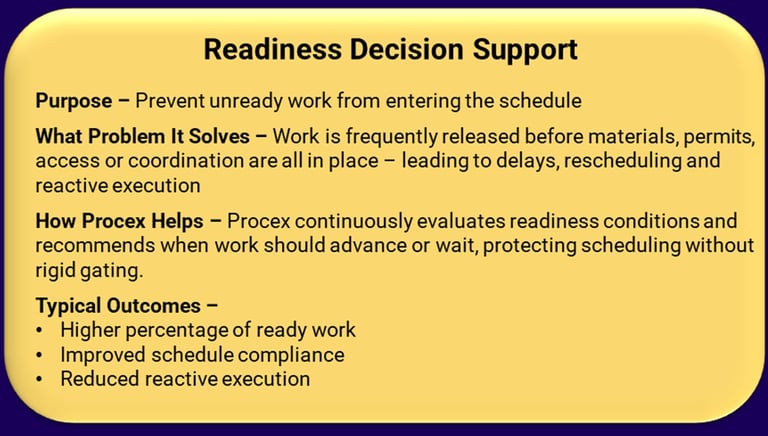 Readiness Decision Support

Purpose – Prevent unready work from entering the schedule

What Problem It Solves – Work is frequently released before materials, permits, access or coordination are all in place – leading to delays, rescheduling and reactive execution

How Procex Helps – Procex continuously evaluates readiness conditions and recommends when work should advance or wait, protecting scheduling without rigid gating.

Typical Outcomes –
• Higher percentage of ready work
• Improved schedule compliance
• Reduced reactive execution